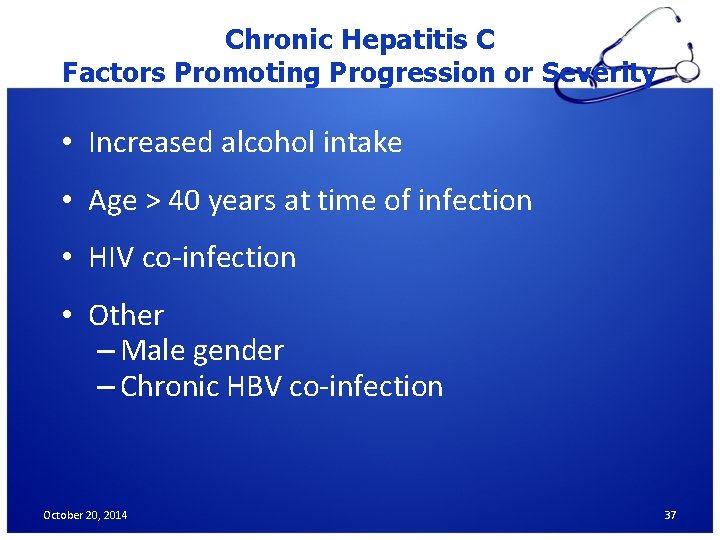 Chronic Hepatitis C
Factors Promoting Progression or Severity

• Increased alcohol intake

• Age > 40 years at time of infection

• HIV co-infection

• Other
– Male gender
– Chronic HBV co-infection

October 20, 2014

37